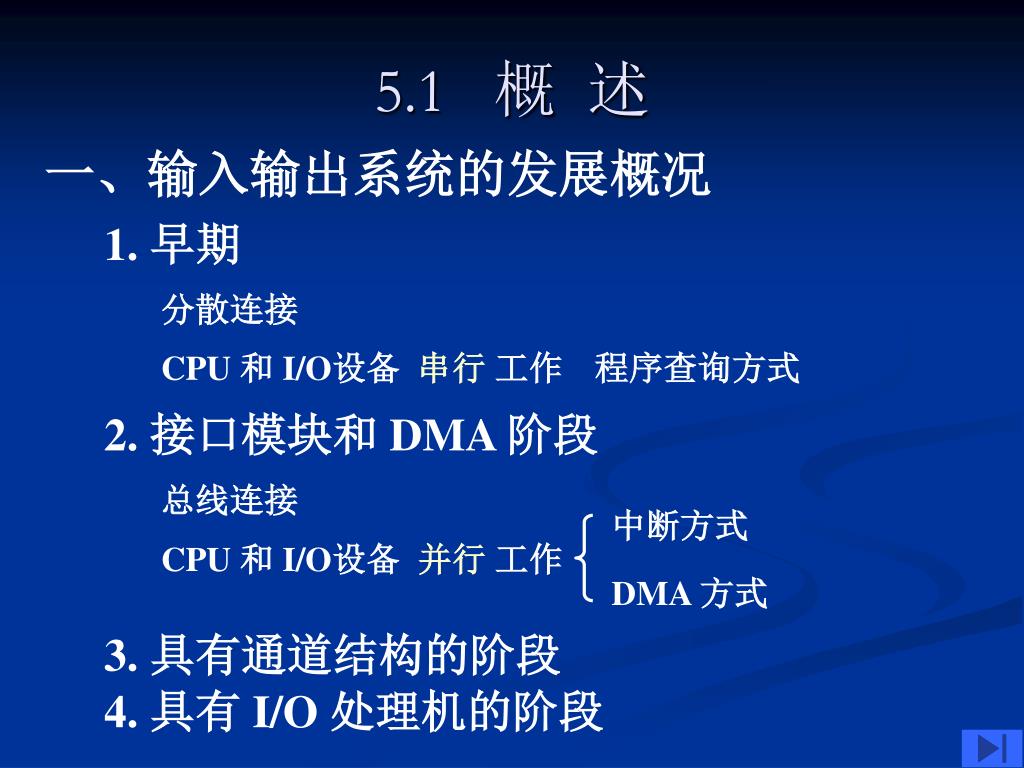 5.1 概 述

一、输入输出系统的发展概况

1. 早期

分散连接

CPU 和 I/O设备 串行 工作 程序查询方式

2. 接口模块和 DMA 阶段

总线连接

CPU 和 I/O设备 并行 工作

中断方式

DMA 方式

3. 具有通道结构的阶段

4. 具有 I/O 处理机的阶段